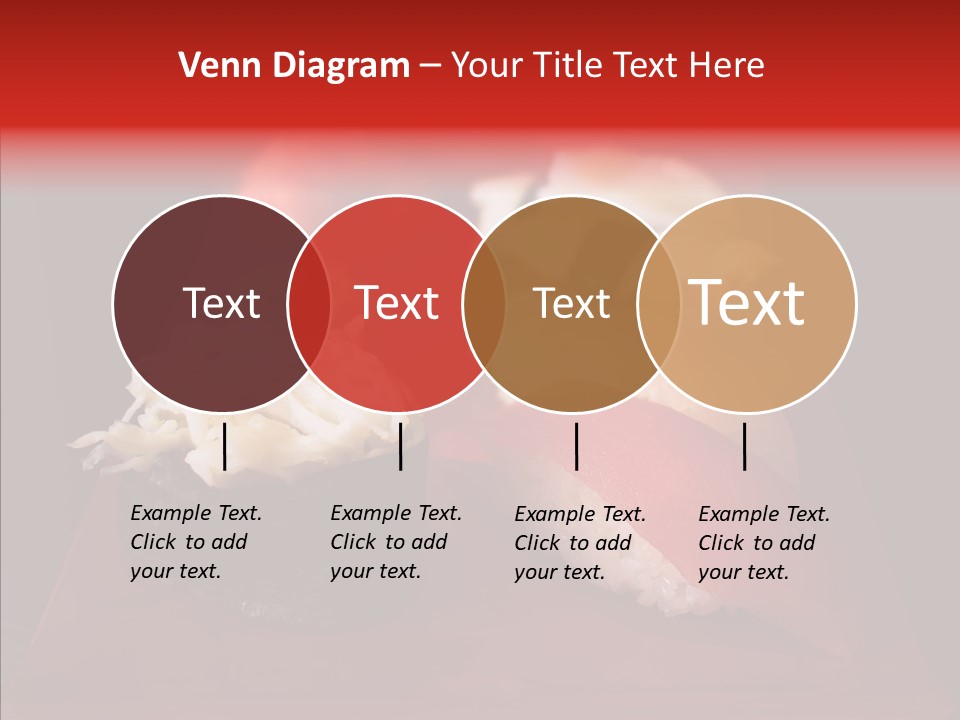 Venn Diagram – Your Title Text Here

Text

Text

Text

Text

Example Text. Click to add your text.

Example Text. Click to add your text.

Example Text. Click to add your text.

Example Text. Click to add your text.